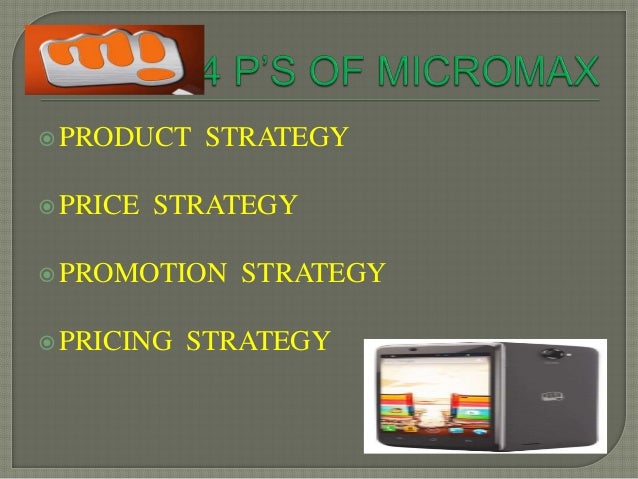 4 P'S OF MICROMAX

PRODUCT STRATEGY

PRICE STRATEGY

PROMOTION STRATEGY

PRICING STRATEGY